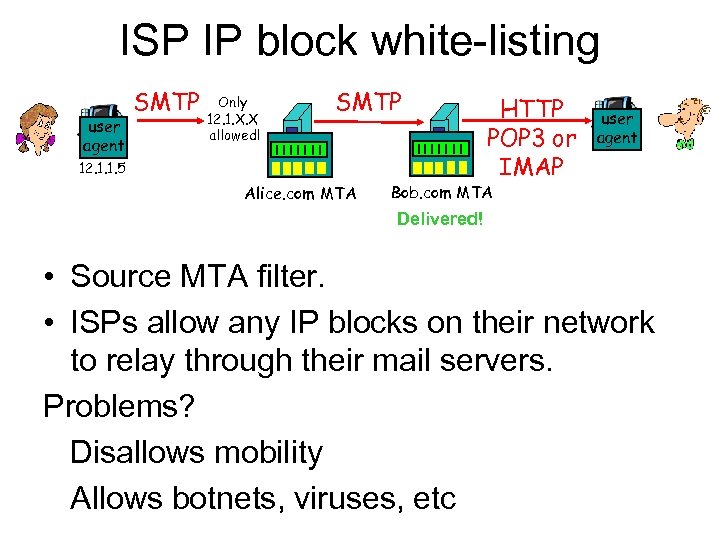 ISP IP block white-listing

user agent
12.1.1.5
SMTP
Only 12.1.X.X allowed!
Alice.com MTA
SMTP
Bob.com MTA
Delivered!
HTTP
POP3 or
IMAP
user agent

• Source MTA filter.
• ISPs allow any IP blocks on their network to relay through their mail servers.

Problems?

Disallows mobility

Allows botnets, viruses, etc